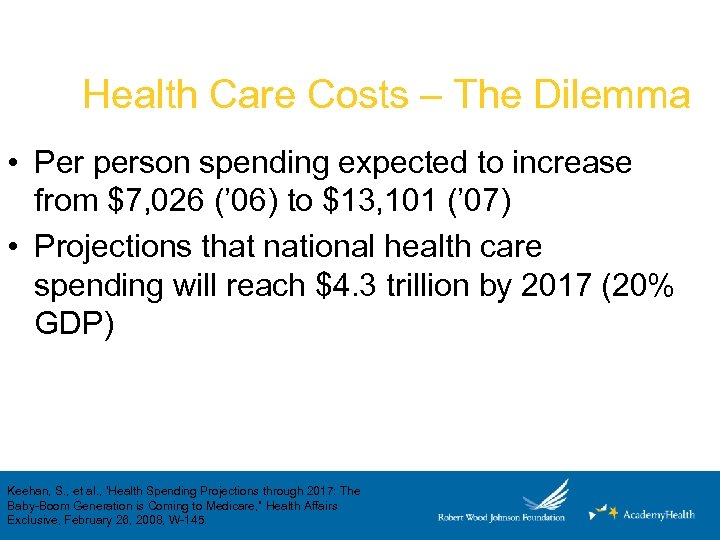 Health Care Costs – The Dilemma

• Per person spending expected to increase from \$7,026 ('06) to \$13,101 ('07)

• Projections that national health care spending will reach \$4.3 trillion by 2017 (20% GDP)

Keehan, S., et al., "Health Spending Projections through 2017: The Baby-Boom Generation is Coming to Medicare," Health Affairs Exclusive, February 26, 2008, W-145.

Robert Wood Johnson Foundation

AcademyHealth